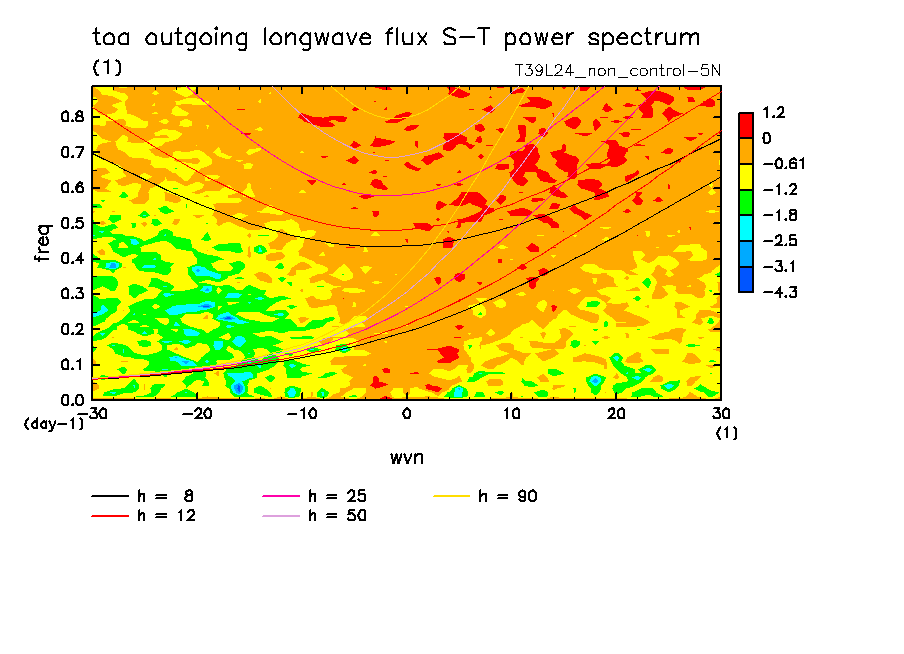 toa outgoing longwave flux S-T power spectrum
(1)
T39L24_non_control-5N

freq
0.8
0.7
0.6
0.5
0.4
0.3
0.2
0.1
0.0
(day-1)

-30 -20 -10 0 10 20 30
(1)
wvn

1.2
0
-0.61
-1.2
-1.8
-2.5
-3.1
-4.3

h = 8
h = 12
h = 25
h = 50
h = 90